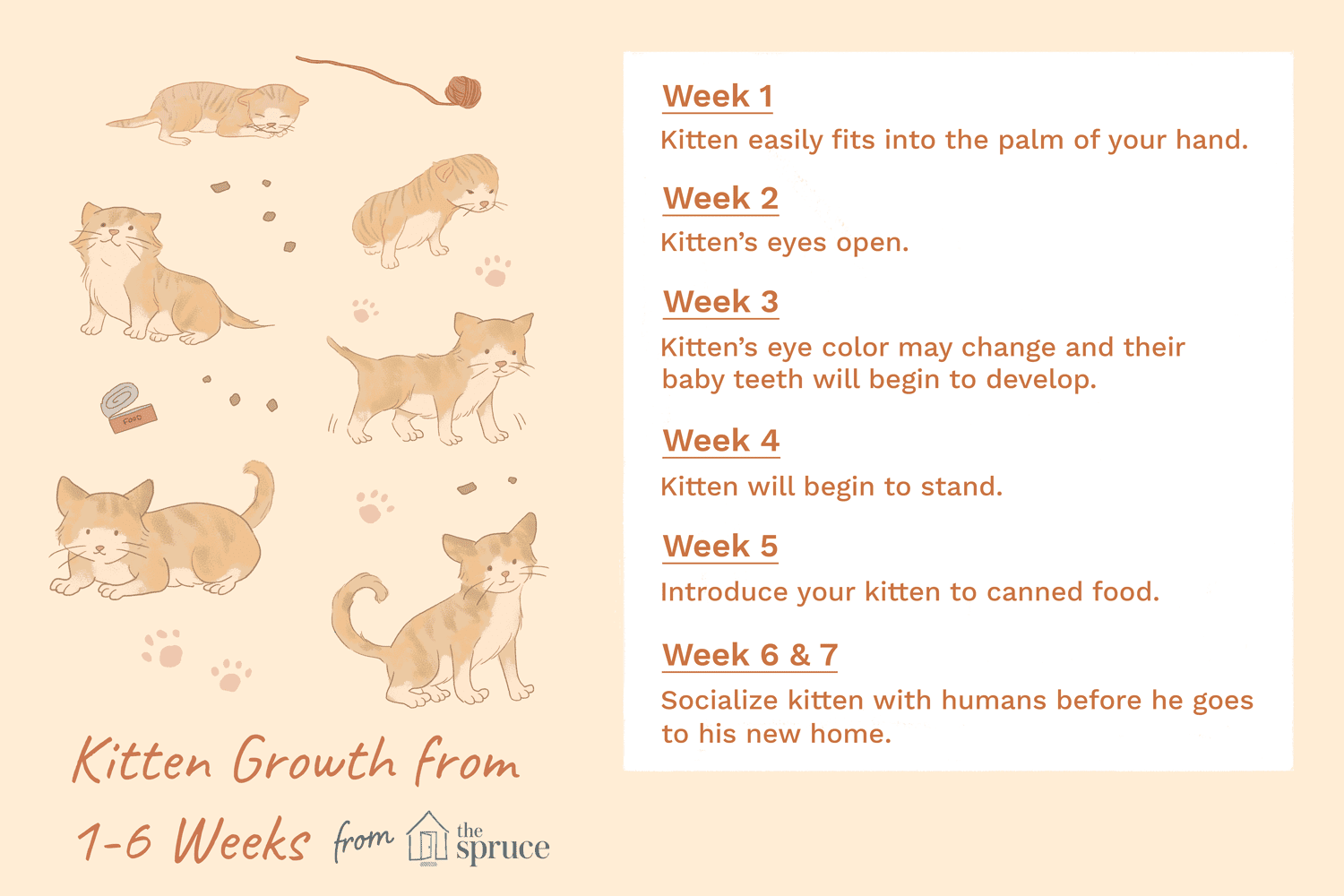 Food

Kitten Growth from 1-6 Weeks from the spruce

Week 1
Kitten easily fits into the palm of your hand.

Week 2
Kitten's eyes open.

Week 3
Kitten's eye color may change and their baby teeth will begin to develop.

Week 4
Kitten will begin to stand.

Week 5
Introduce your kitten to canned food.

Week 6 & 7
Socialize kitten with humans before he goes to his new home.